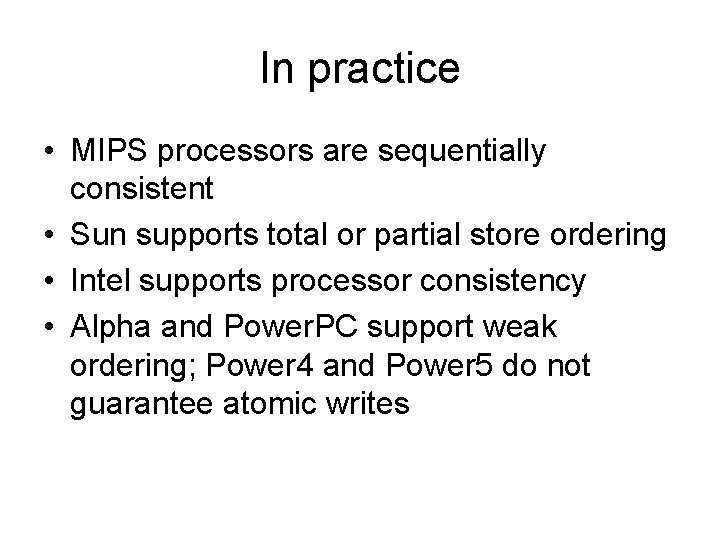 In practice

• MIPS processors are sequentially consistent
• Sun supports total or partial store ordering
• Intel supports processor consistency
• Alpha and PowerPC support weak ordering; Power4 and Power5 do not guarantee atomic writes